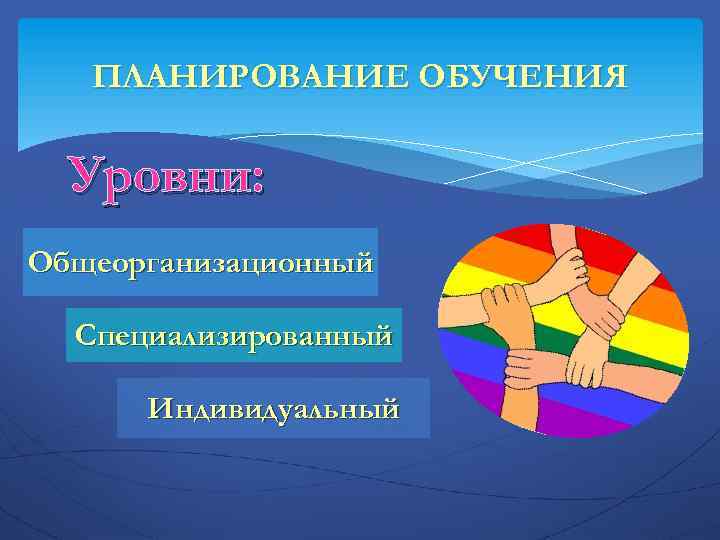 ПЛАНИРОВАНИЕ ОБУЧЕНИЯ

Уровни:

Общеорганизационный

Специализированный

Индивидуальный